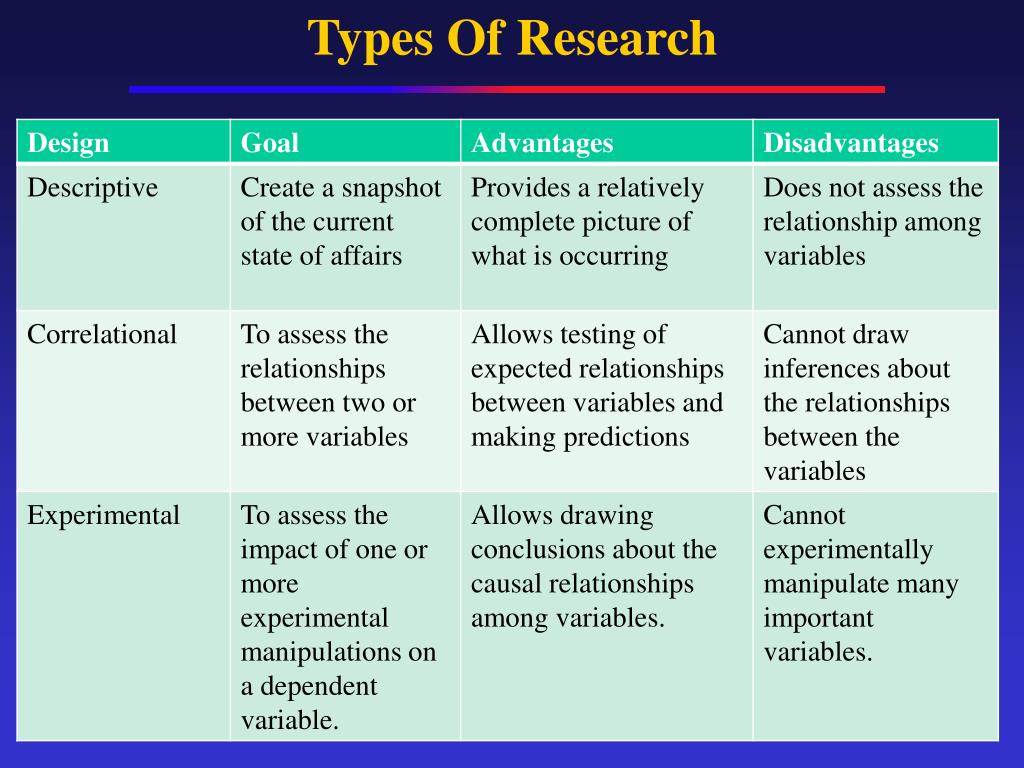 Types Of Research

| Design | Goal | Advantages | Disadvantages |
|---|---|---|---|
| Descriptive | Create a snapshot of the current state of affairs | Provides a relatively complete picture of what is occurring | Does not assess the relationship among variables |
| Correlational | To assess the relationships between two or more variables | Allows testing of expected relationships between variables and making predictions | Cannot draw inferences about the relationships between the variables |
| Experimental | To assess the impact of one or more experimental manipulations on a dependent variable. | Allows drawing conclusions about the causal relationships among variables. | Cannot experimentally manipulate many important variables. |